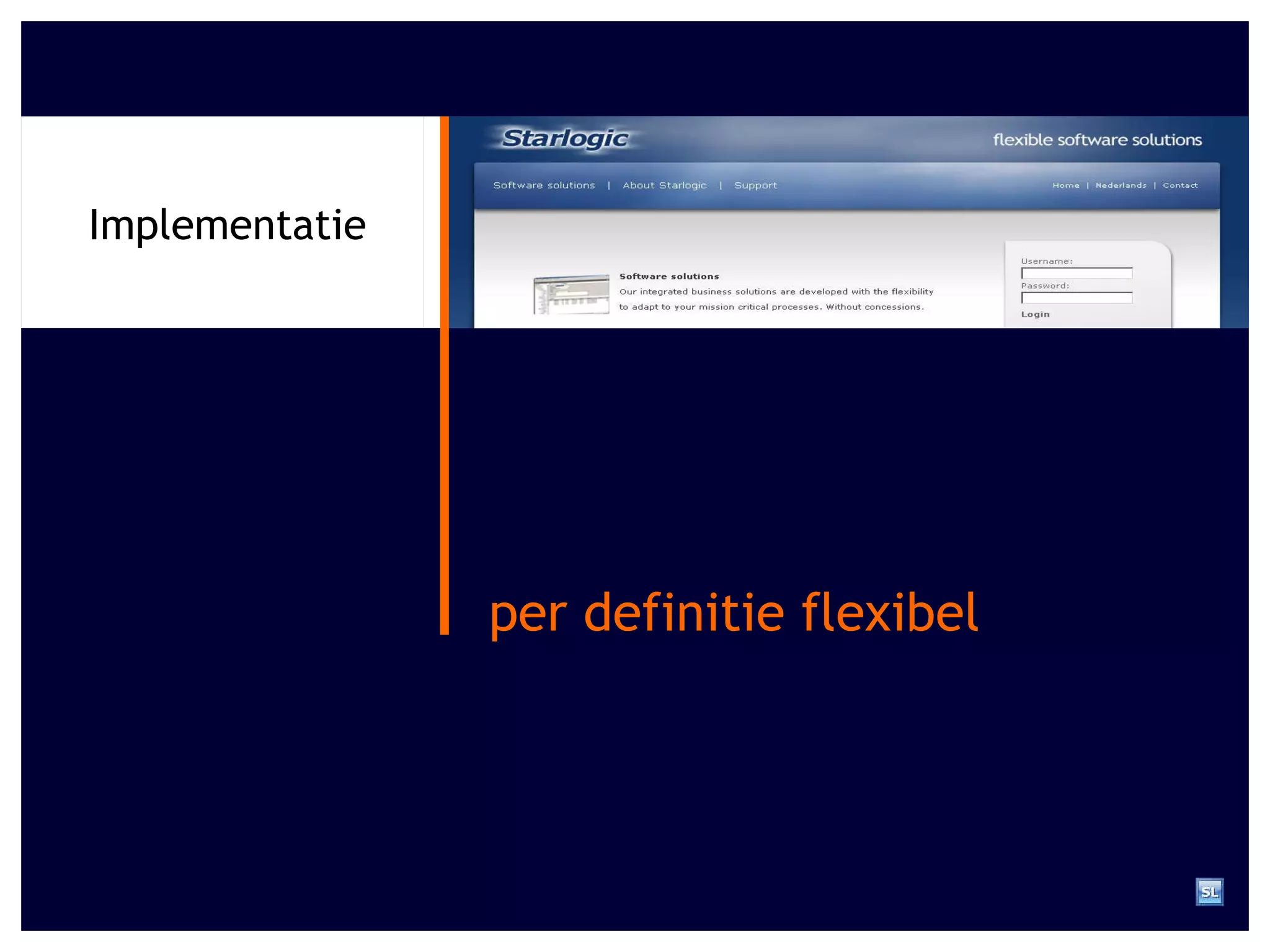 Implementatie

Starlogic

flexible software solutions

Software solutions | About Starlogic | Support

Home | Nederlands | Contact

Software solutions

Our integrated business solutions are developed with the flexibility to adapt to your mission critical processes. Without concessions.

Username:

Password:

Login

per definitie flexibel

SL